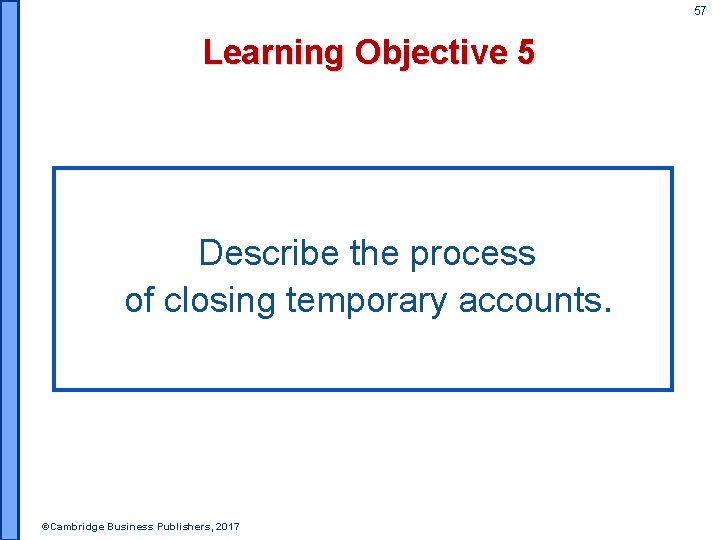 57

Learning Objective 5

Describe the process of closing temporary accounts.

©Cambridge Business Publishers, 2017